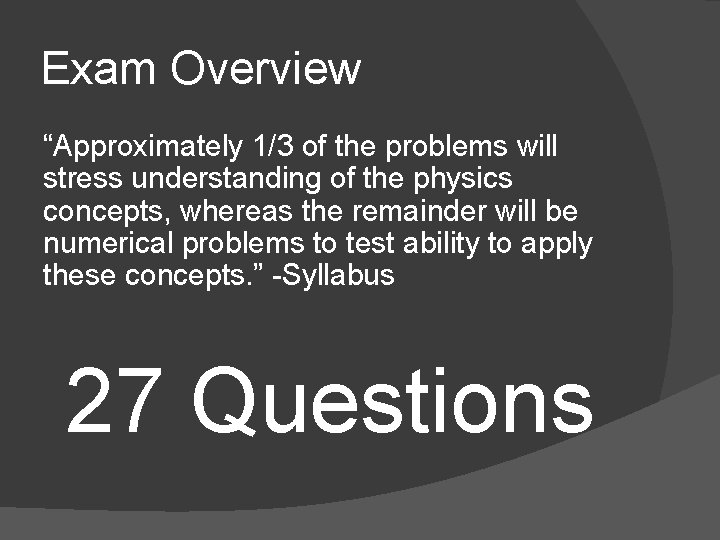 Exam Overview

“Approximately 1/3 of the problems will stress understanding of the physics concepts, whereas the remainder will be numerical problems to test ability to apply these concepts.” -Syllabus

27 Questions